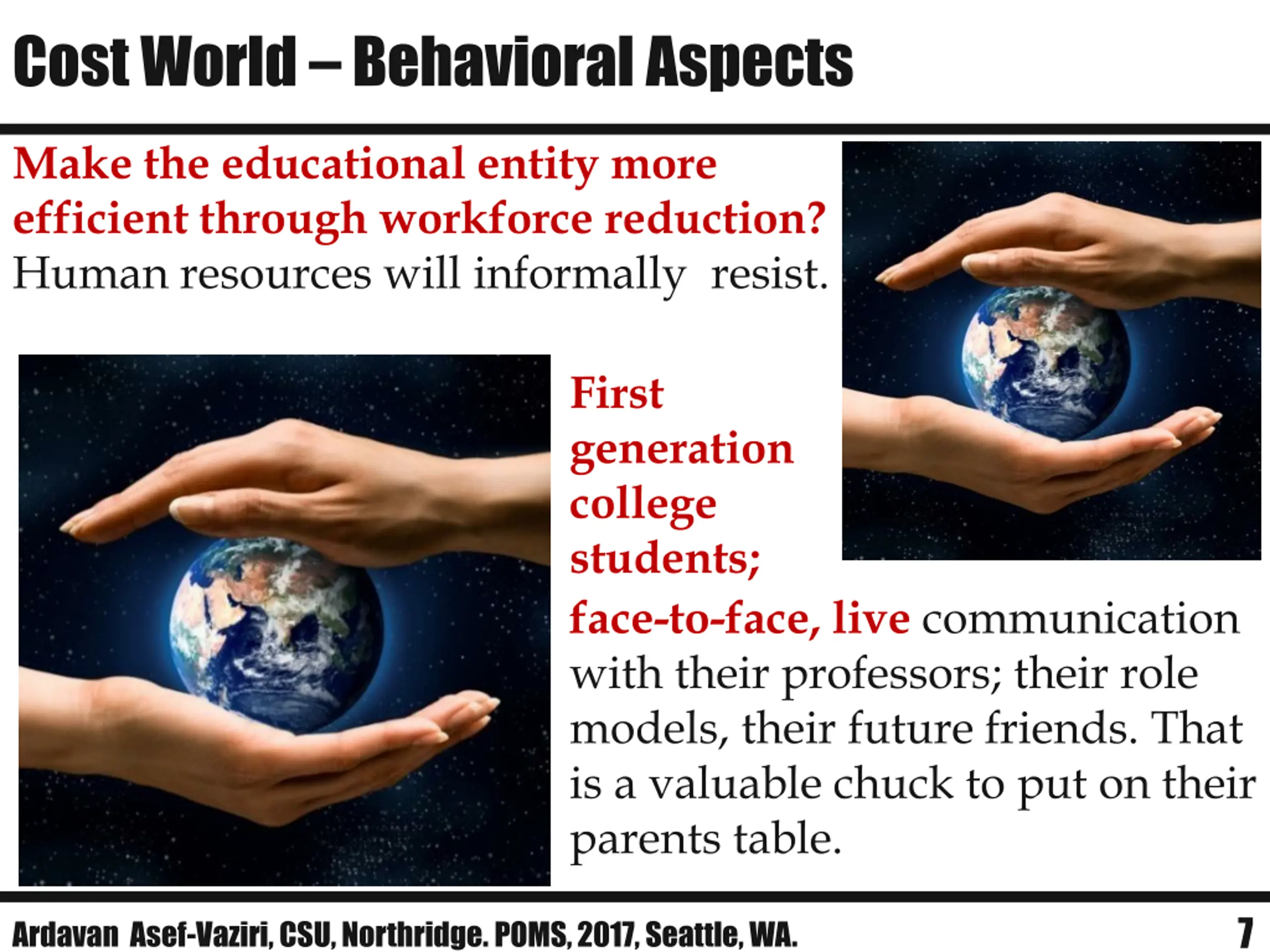 Cost World – Behavioral Aspects

Make the educational entity more efficient through workforce reduction?
Human resources will informally resist.

First generation college students;

face-to-face, live communication with their professors; their role models, their future friends. That is a valuable chuck to put on their parents table.

Ardavan Asef-Vaziri, CSU, Northridge. POMS, 2017, Seattle, WA.

7